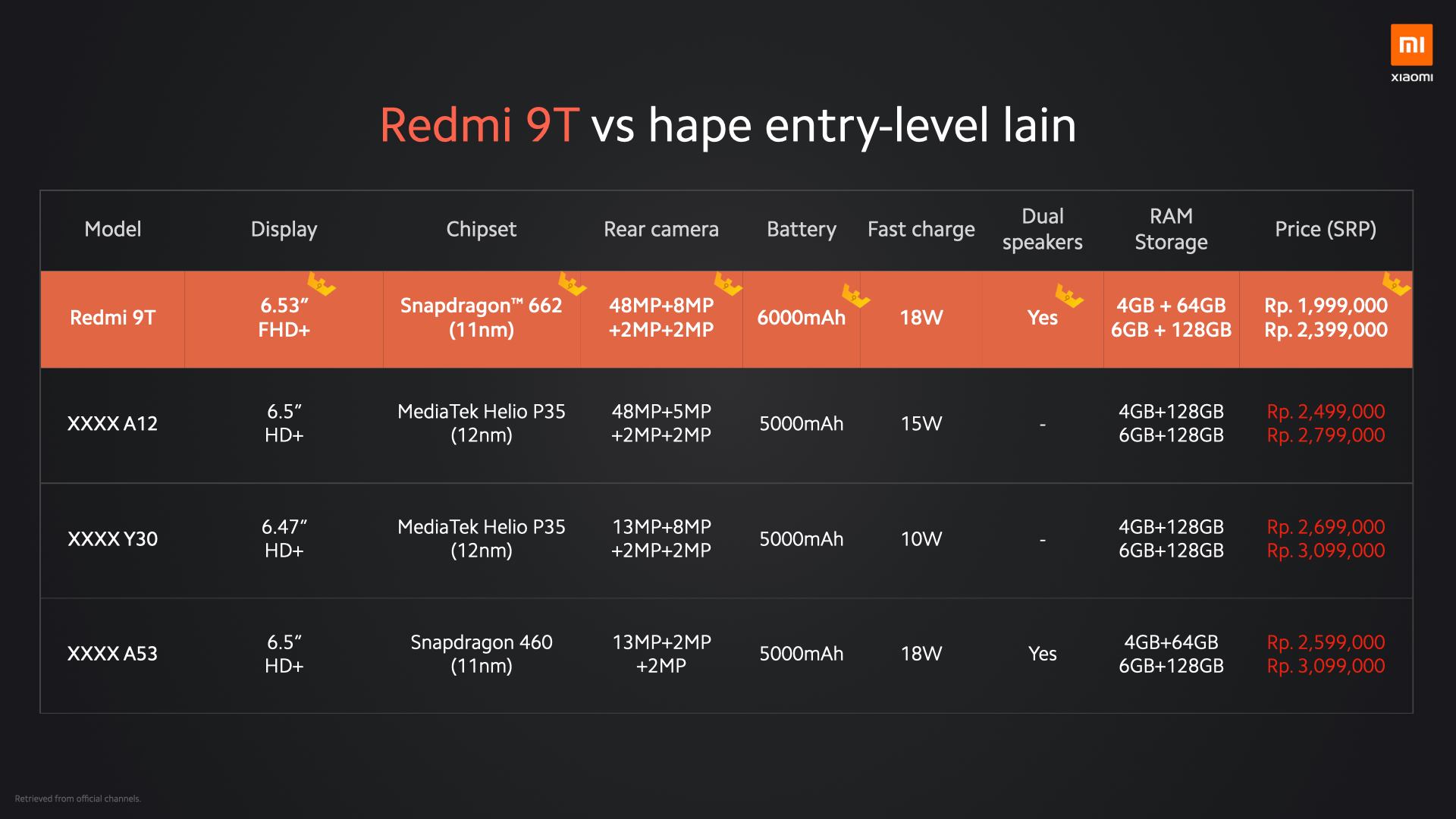 mi
xiaomi

Redmi 9T vs hape entry-level lain

| Model | Display | Chipset | Rear camera | Battery | Fast charge | Dual speakers | RAM Storage | Price (SRP) |
|---|---|---|---|---|---|---|---|---|
| Redmi 9T | 6.53” FHD+ | Snapdragon™ 662 (11nm) | 48MP+8MP +2MP+2MP | 6000mAh | 18W | Yes | 4GB + 64GB 6GB + 128GB | Rp. 1,999,000 Rp. 2,399,000 |
| XXXX A12 | 6.5” HD+ | MediaTek Helio P35 (12nm) | 48MP+5MP +2MP+2MP | 5000mAh | 15W | - | 4GB+128GB 6GB+128GB | Rp. 2,499,000 Rp. 2,799,000 |
| XXXX Y30 | 6.47” HD+ | MediaTek Helio P35 (12nm) | 13MP+8MP +2MP+2MP | 5000mAh | 10W | - | 4GB+128GB 6GB+128GB | Rp. 2,699,000 Rp. 3,099,000 |
| XXXX A53 | 6.5” HD+ | Snapdragon 460 (11nm) | 13MP+2MP +2MP | 5000mAh | 18W | Yes | 4GB+64GB 6GB+128GB | Rp. 2,599,000 Rp. 3,099,000 |

Retrieved from official channels.